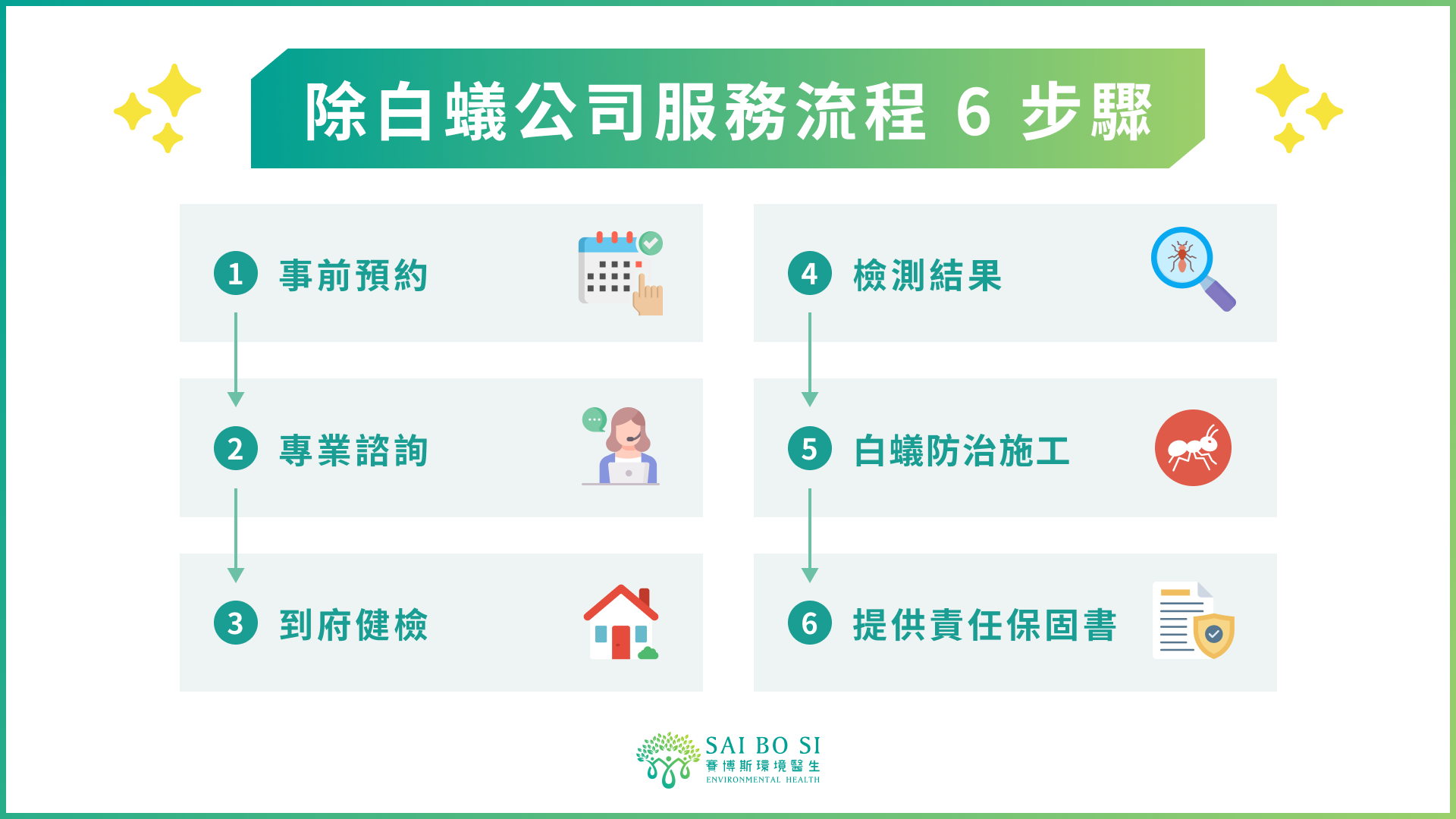 除白蟻公司服務流程 6 步驟

1 事前預約

2 專業諮詢

3 到府健檢

4 檢測結果

5 白蟻防治施工

6 提供責任保固書

SAI BO SI
賽博斯環境醫生
ENVIRONMENTAL HEALTH